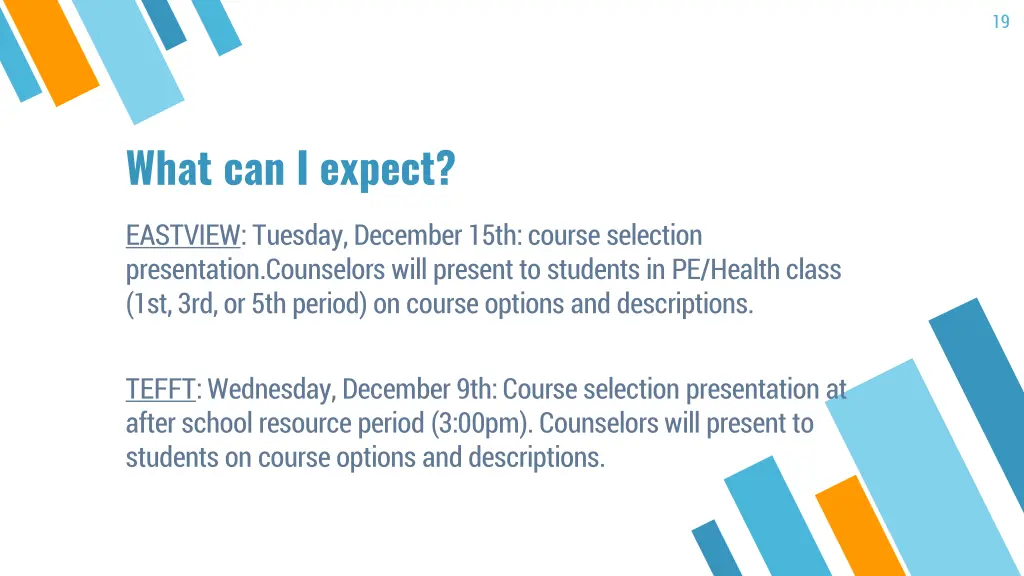 19

What can I expect?

EASTVIEW: Tuesday, December 15th: course selection presentation.Counselors will present to students in PE/Health class (1st, 3rd, or 5th period) on course options and descriptions.

TEFFT: Wednesday, December 9th: Course selection presentation at after school resource period (3:00pm). Counselors will present to students on course options and descriptions.